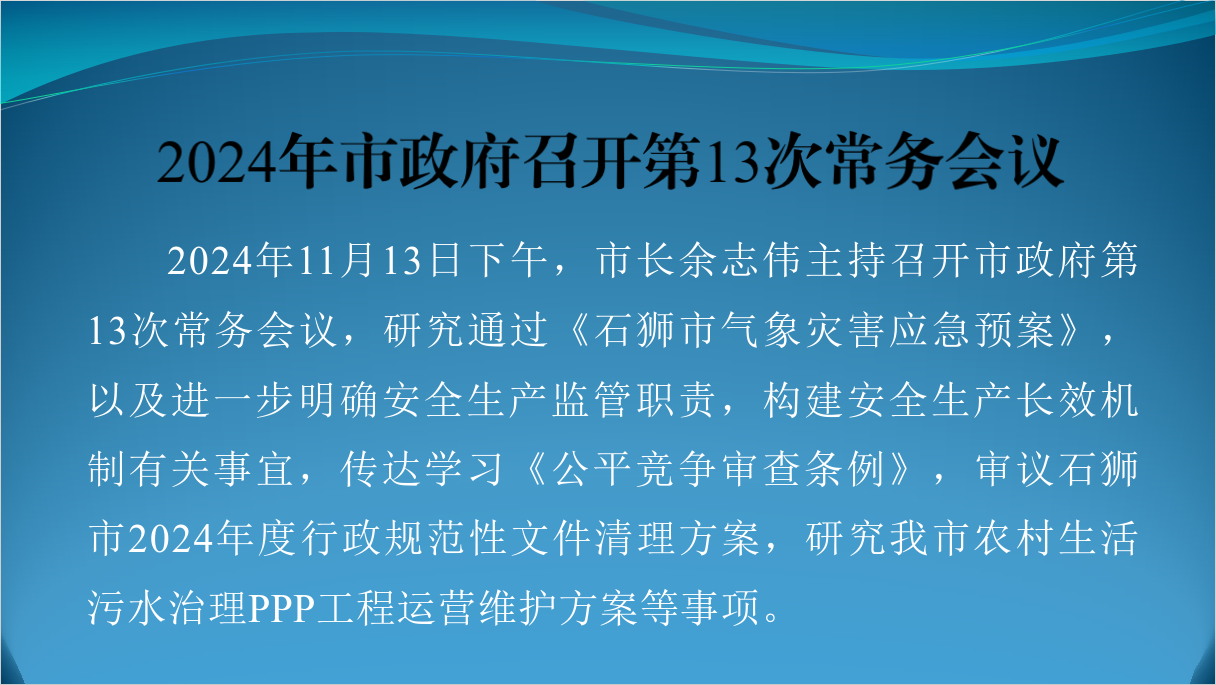 2024年市政府召开第13次常务会议

2024年11月13日下午，市长余志伟主持召开市政府第13次常务会议，研究通过《石狮市气象灾害应急预案》，以及进一步明确安全生产监管职责，构建安全生产长效机制有关事宜，传达学习《公平竞争审查条例》，审议石狮市2024年度行政规范性文件清理方案，研究我市农村生活污水治理PPP工程运营维护方案等事项。